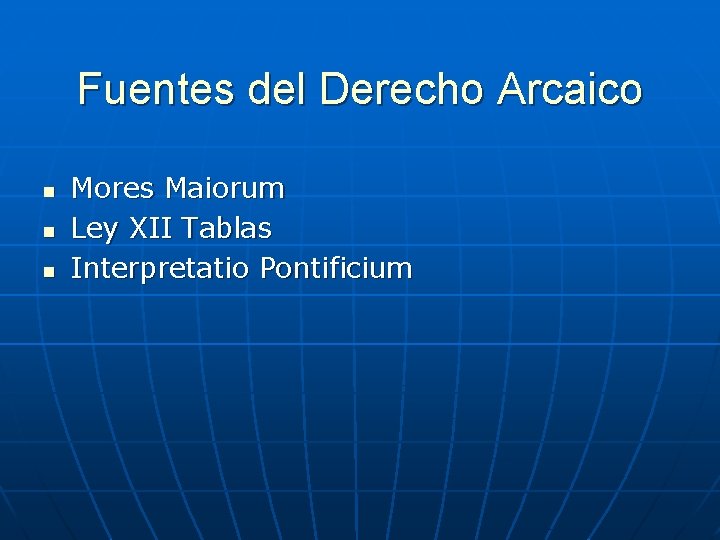 Fuentes del Derecho Arcaico

- Mores Maiorum
- Ley XII Tablas
- Interpretatio Pontificium